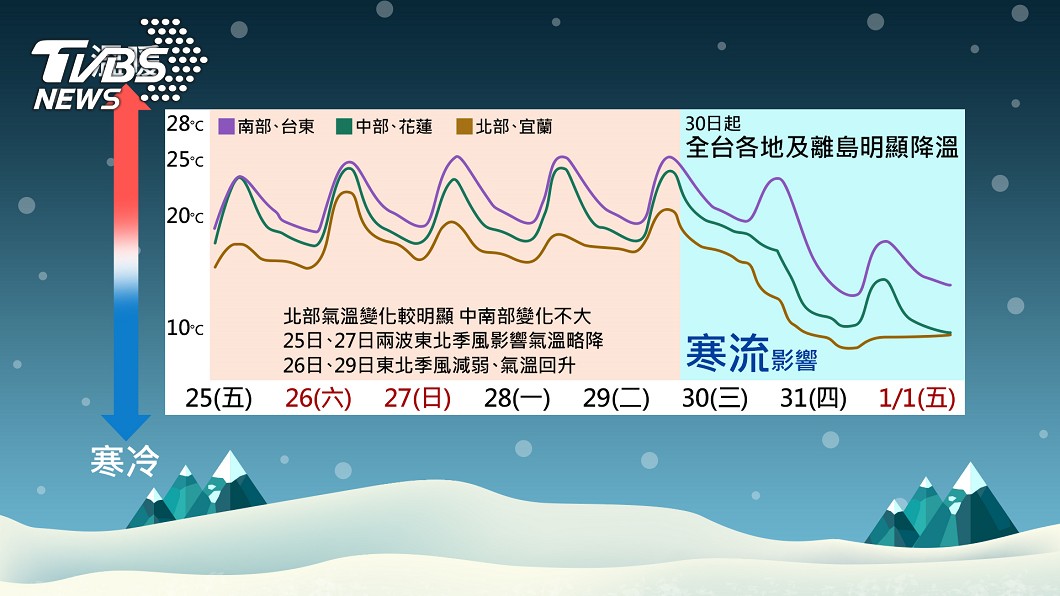 TVBS NEWS

28°C
25°C
20°C
10°C

南部、台東　中部、花蓮　北部、宜蘭

30日起
全台各地及離島明顯降溫

北部氣溫變化較明顯 中南部變化不大
25日、27日兩波東北季風影響氣溫略降
26日、29日東北季風減弱、氣溫回升

寒流影響

25(五)　26(六)　27(日)　28(一)　29(二)　30(三)　31(四)　1/1(五)

寒冷